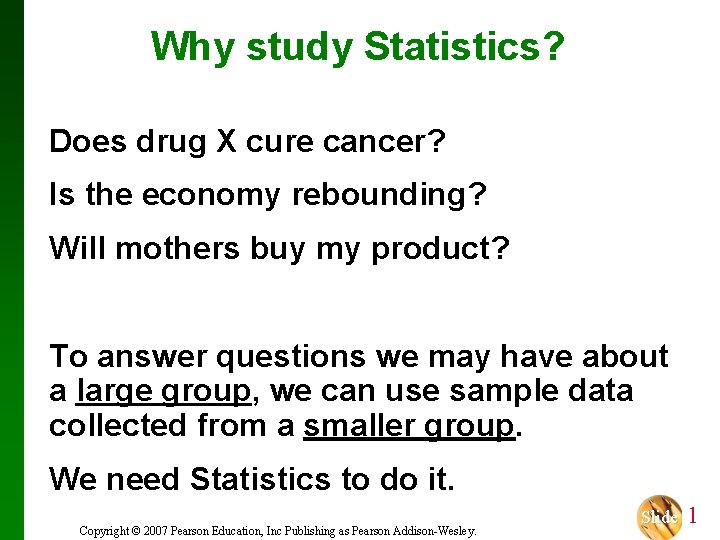 Why study Statistics?

Does drug X cure cancer?

Is the economy rebounding?

Will mothers buy my product?

To answer questions we may have about a large group, we can use sample data collected from a smaller group.

We need Statistics to do it.

Copyright © 2007 Pearson Education, Inc Publishing as Pearson Addison-Wesley.

Slide 1